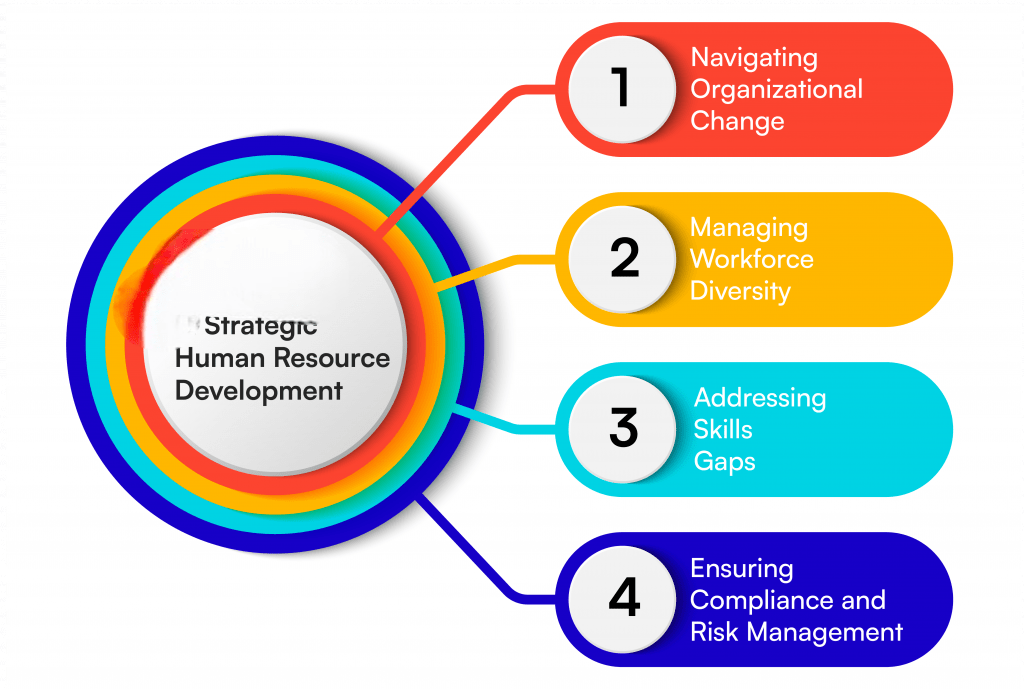 Strategic Human Resource Development

1 Navigating Organizational Change

2 Managing Workforce Diversity

3 Addressing Skills Gaps

4 Ensuring Compliance and Risk Management